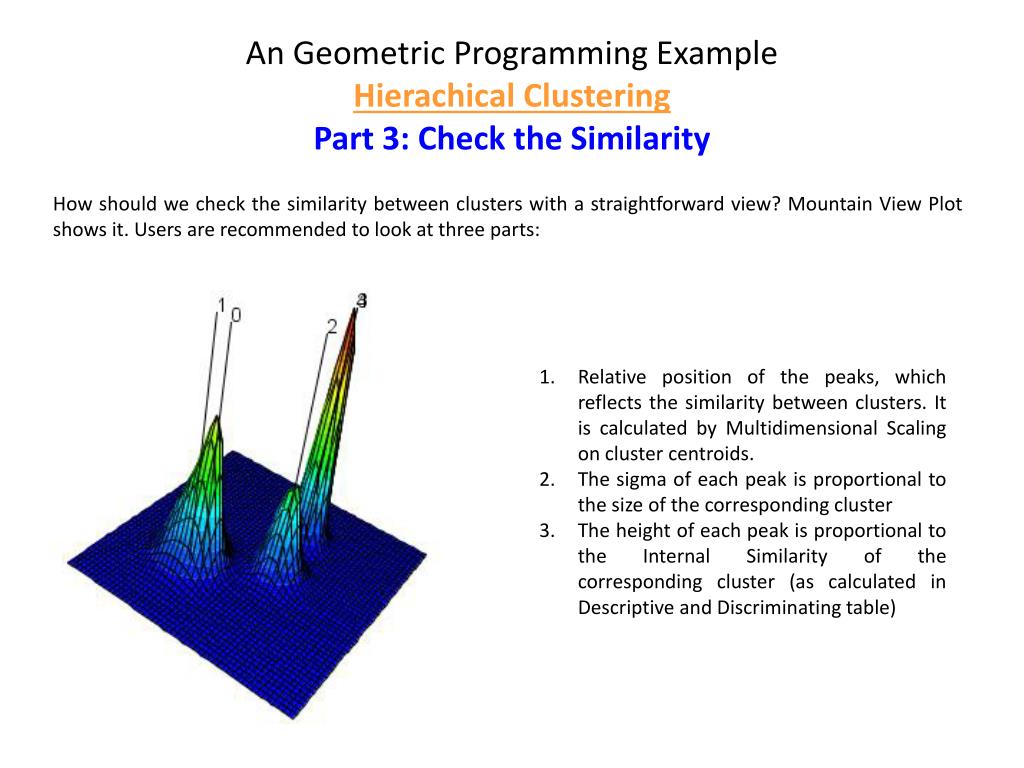 An Geometric Programming Example
Hierachical Clustering
Part 3: Check the Similarity

How should we check the similarity between clusters with a straightforward view? Mountain View Plot shows it. Users are recommended to look at three parts:

1
0
2
3

1. Relative position of the peaks, which reflects the similarity between clusters. It is calculated by Multidimensional Scaling on cluster centroids.
2. The sigma of each peak is proportional to the size of the corresponding cluster
3. The height of each peak is proportional to the Internal Similarity of the corresponding cluster (as calculated in Descriptive and Discriminating table)